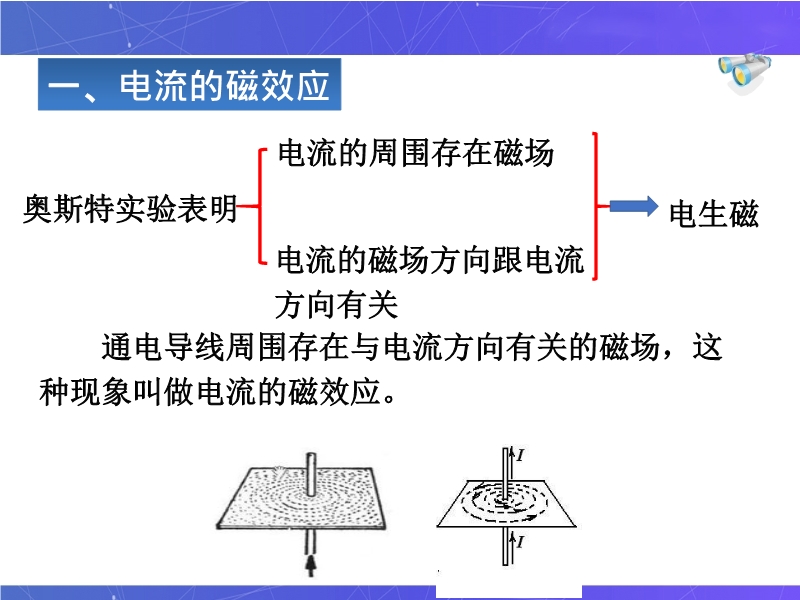 一、电流的磁效应

奥斯特实验表明

电流的周围存在磁场

电流的磁场方向跟电流方向有关

电生磁

通电导线周围存在与电流方向有关的磁场，这种现象叫做电流的磁效应。

$I$

$I$